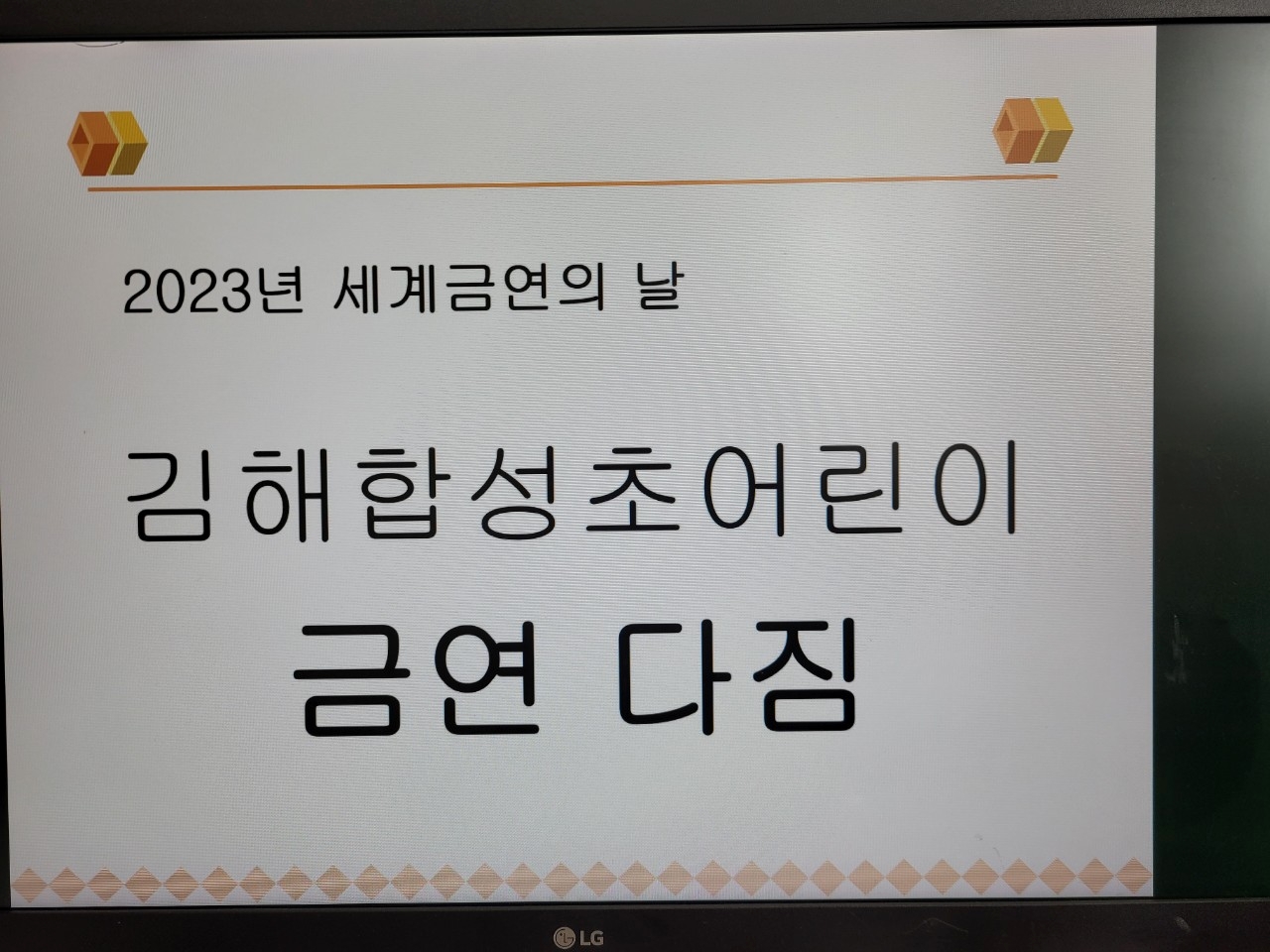 2023년 세계금연의 날

김해합성초어린이

금연 다짐

LG